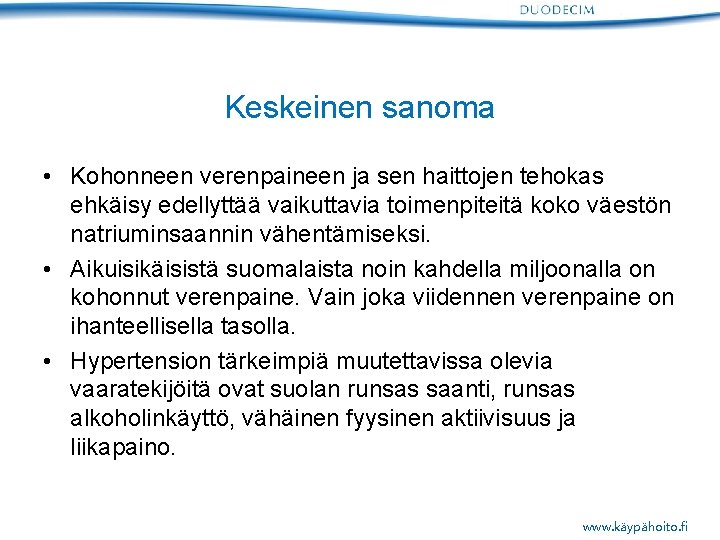 DUODECIM

Keskeinen sanoma

• Kohonneen verenpaineen ja sen haittojen tehokas ehkäisy edellyttää vaikuttavia toimenpiteitä koko väestön natriuminsaannin vähentämiseksi.
• Aikuisikäisistä suomalaista noin kahdella miljoonalla on kohonnut verenpaine. Vain joka viidennen verenpaine on ihanteellisella tasolla.
• Hypertension tärkeimpiä muutettavissa olevia vaaratekijöitä ovat suolan runsas saanti, runsas alkoholinkäyttö, vähäinen fyysinen aktiivisuus ja liikapaino.

www.käypähoito.fi